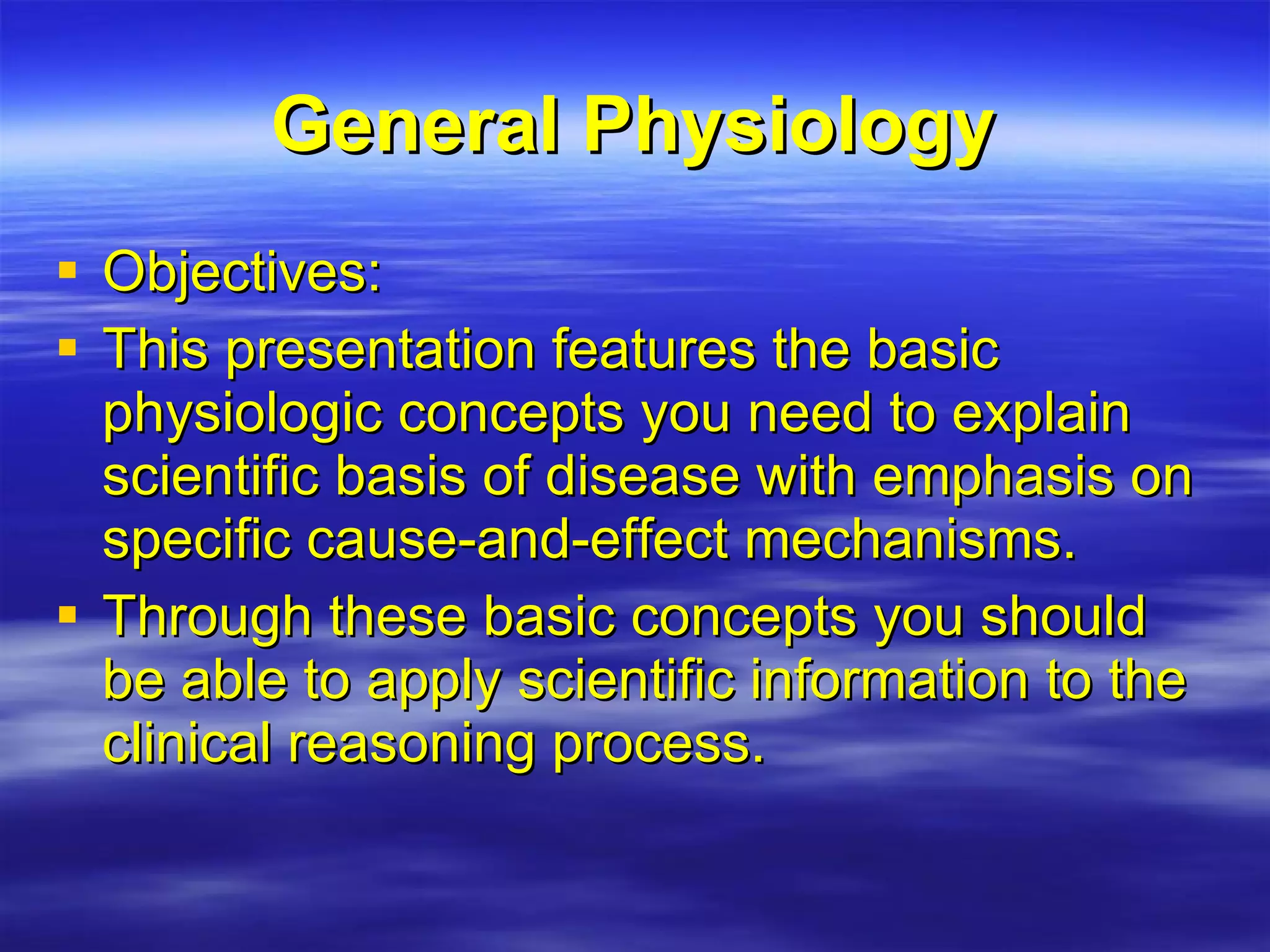 General Physiology

- Objectives:
- This presentation features the basic physiologic concepts you need to explain scientific basis of disease with emphasis on specific cause-and-effect mechanisms.
- Through these basic concepts you should be able to apply scientific information to the clinical reasoning process.